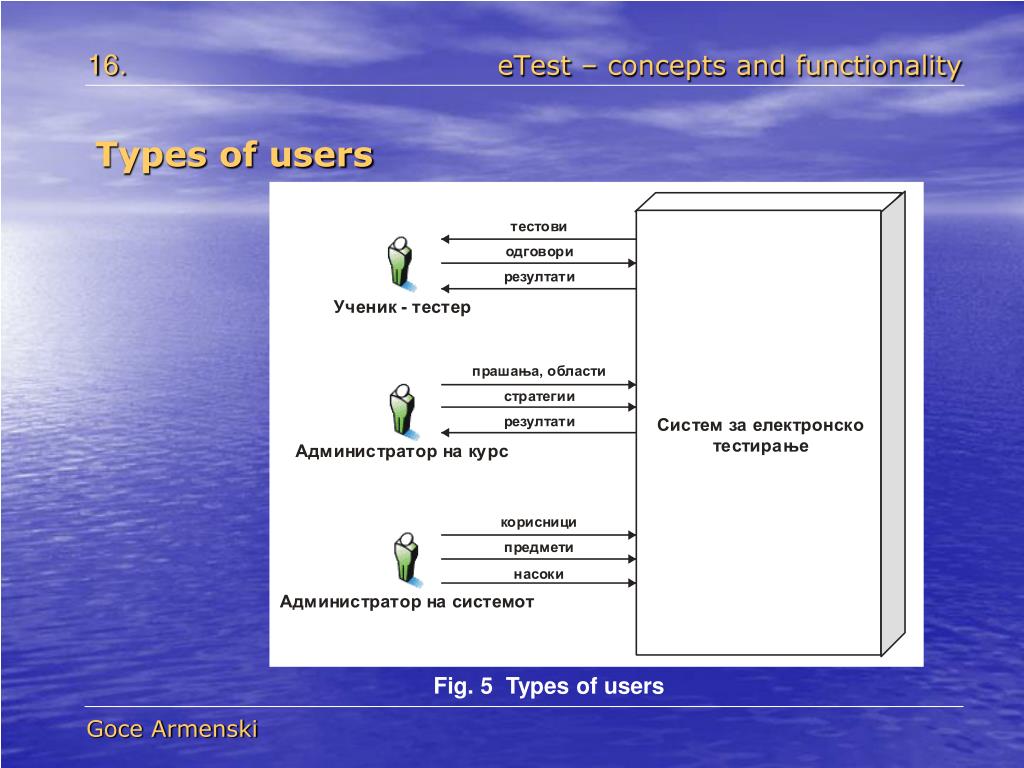 16.

eTest – concepts and functionality

Types of users

тестови
одговори
резултати
Ученик - тестер

прашања, области
стратегии
резултати
Администратор на курс

корисници
предмети
насоки
Администратор на системот

Систем за електронско тестирање

Fig. 5 Types of users

Goce Armenski